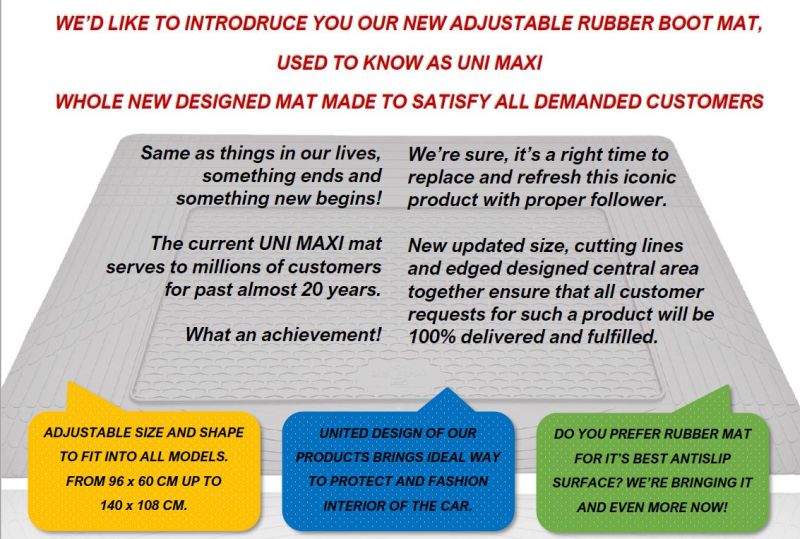 WE'D LIKE TO INTRODRUCE YOU OUR NEW ADJUSTABLE RUBBER BOOT MAT,

USED TO KNOW AS UNI MAXI

WHOLE NEW DESIGNED MAT MADE TO SATISFY ALL DEMANDED CUSTOMERS

Same as things in our lives, something ends and something new begins!

The current UNI MAXI mat serves to millions of customers for past almost 20 years.

What an achievement!

We're sure, it's a right time to replace and refresh this iconic product with proper follower.

New updated size, cutting lines and edged designed central area together ensure that all customer requests for such a product will be 100% delivered and fulfilled.

ADJUSTABLE SIZE AND SHAPE TO FIT INTO ALL MODELS. FROM 96 x 60 CM UP TO 140 x 108 CM.

UNITED DESIGN OF OUR PRODUCTS BRINGS IDEAL WAY TO PROTECT AND FASHION INTERIOR OF THE CAR.

DO YOU PREFER RUBBER MAT FOR IT'S BEST ANTISLIP SURFACE? WE'RE BRINGING IT AND EVEN MORE NOW!